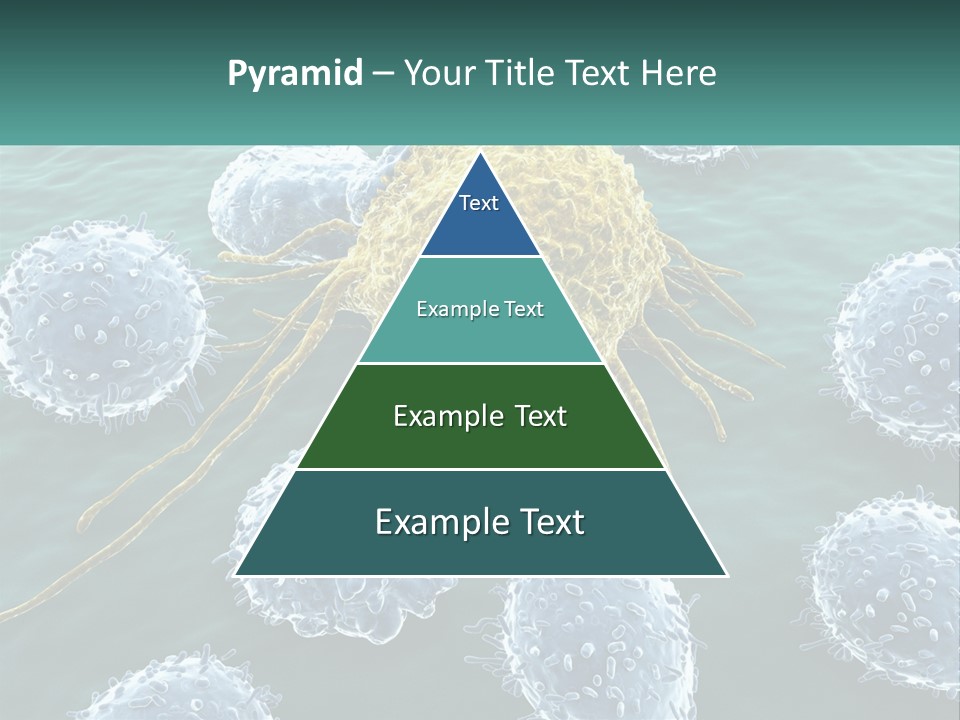 Pyramid – Your Title Text Here

Text

Example Text

Example Text

Example Text